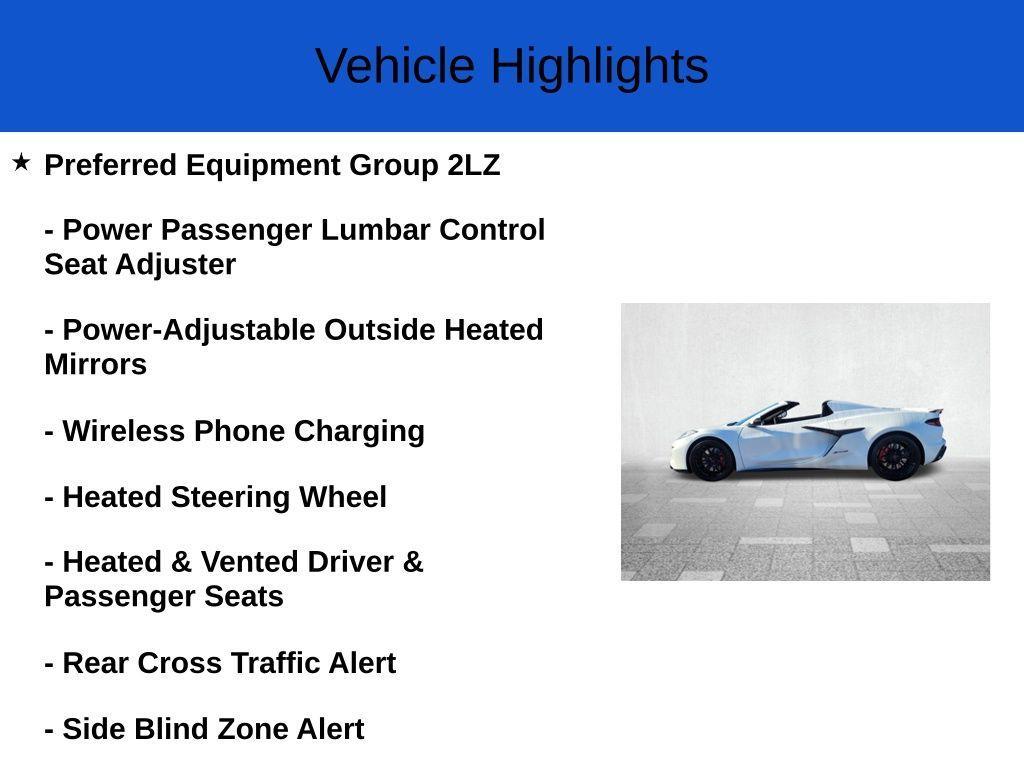 Vehicle Highlights

★ Preferred Equipment Group 2LZ

- Power Passenger Lumbar Control Seat Adjuster

- Power-Adjustable Outside Heated Mirrors

- Wireless Phone Charging

- Heated Steering Wheel

- Heated & Vented Driver & Passenger Seats

- Rear Cross Traffic Alert

- Side Blind Zone Alert